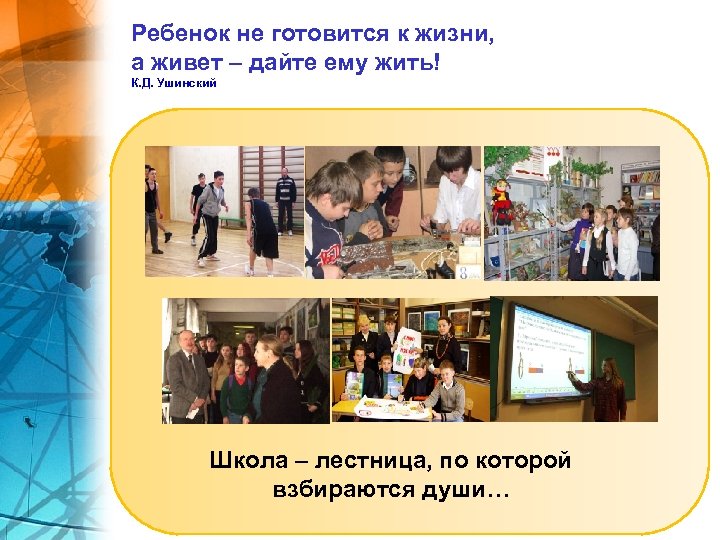 Ребенок не готовится к жизни, а живет – дайте ему жить!
К.Д. Ушинский

Школа – лестница, по которой взбираются души…